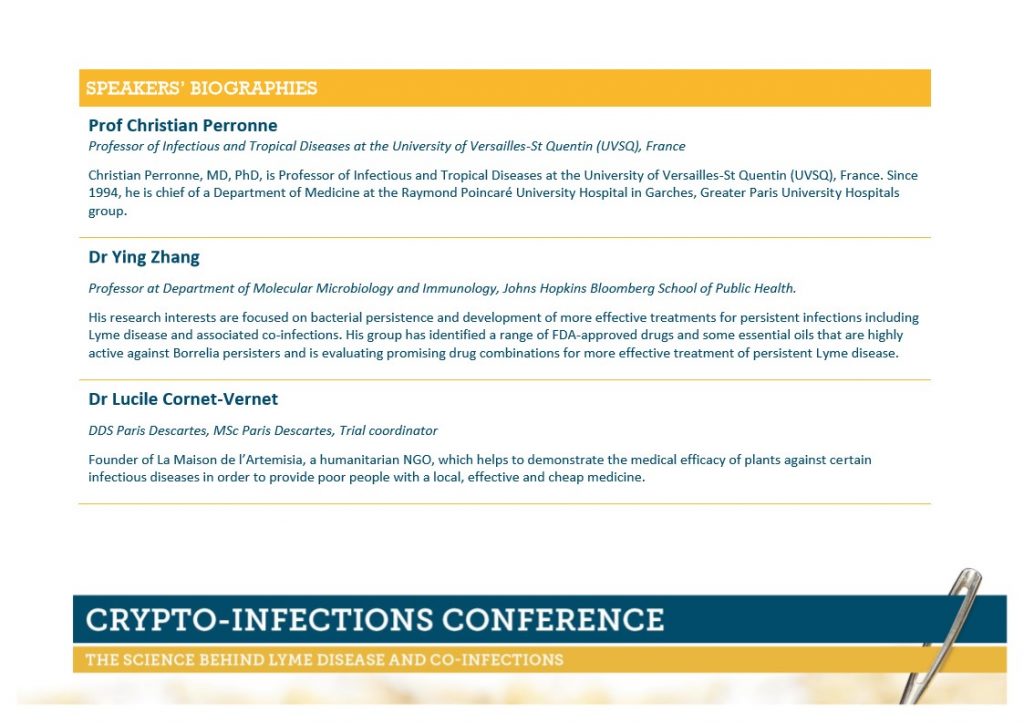 SPEAKERS' BIOGRAPHIES

Prof Christian Perronne

Professor of Infectious and Tropical Diseases at the University of Versailles-St Quentin (UVSQ), France

Christian Perronne, MD, PhD, is Professor of Infectious and Tropical Diseases at the University of Versailles-St Quentin (UVSQ), France. Since 1994, he is chief of a Department of Medicine at the Raymond Poincaré University Hospital in Garches, Greater Paris University Hospitals group.

Dr Ying Zhang

Professor at Department of Molecular Microbiology and Immunology, Johns Hopkins Bloomberg School of Public Health.

His research interests are focused on bacterial persistence and development of more effective treatments for persistent infections including Lyme disease and associated co-infections. His group has identified a range of FDA-approved drugs and some essential oils that are highly active against Borrelia persisters and is evaluating promising drug combinations for more effective treatment of persistent Lyme disease.

Dr Lucile Cornet-Vernet

DDS Paris Descartes, MSc Paris Descartes, Trial coordinator

Founder of La Maison de l'Artemisia, a humanitarian NGO, which helps to demonstrate the medical efficacy of plants against certain infectious diseases in order to provide poor people with a local, effective and cheap medicine.

CRYPTO-INFECTIONS CONFERENCE

THE SCIENCE BEHIND LYME DISEASE AND CO-INFECTIONS